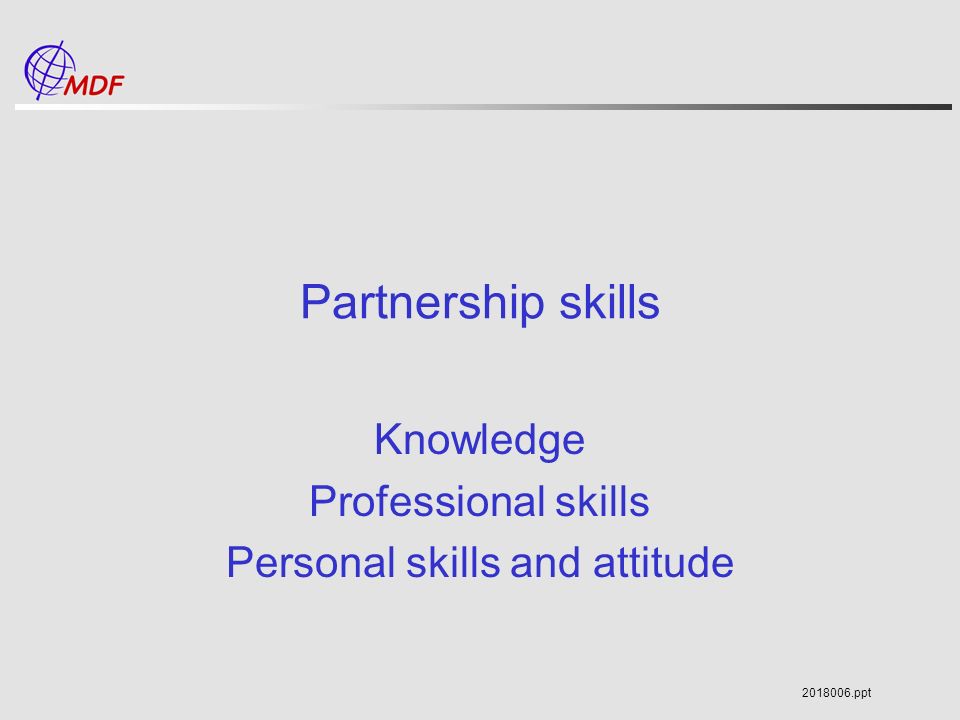 MDF

Partnership skills

Knowledge
Professional skills
Personal skills and attitude

2018006.ppt